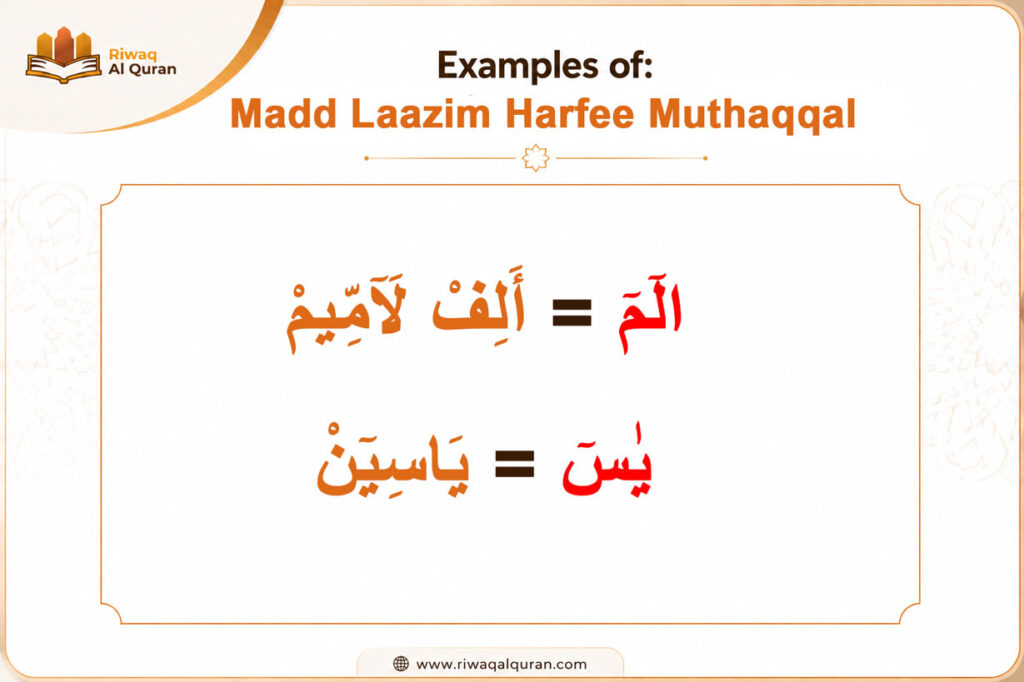 Riwaq Al Quran

Examples of:
Madd Laazim Harfee Muthaqqal

الٓمٓ = أَلِفْ لَآمِّيمْ

يٰسٓ = يَاسِيٓنْ

www.riwaqalquran.com